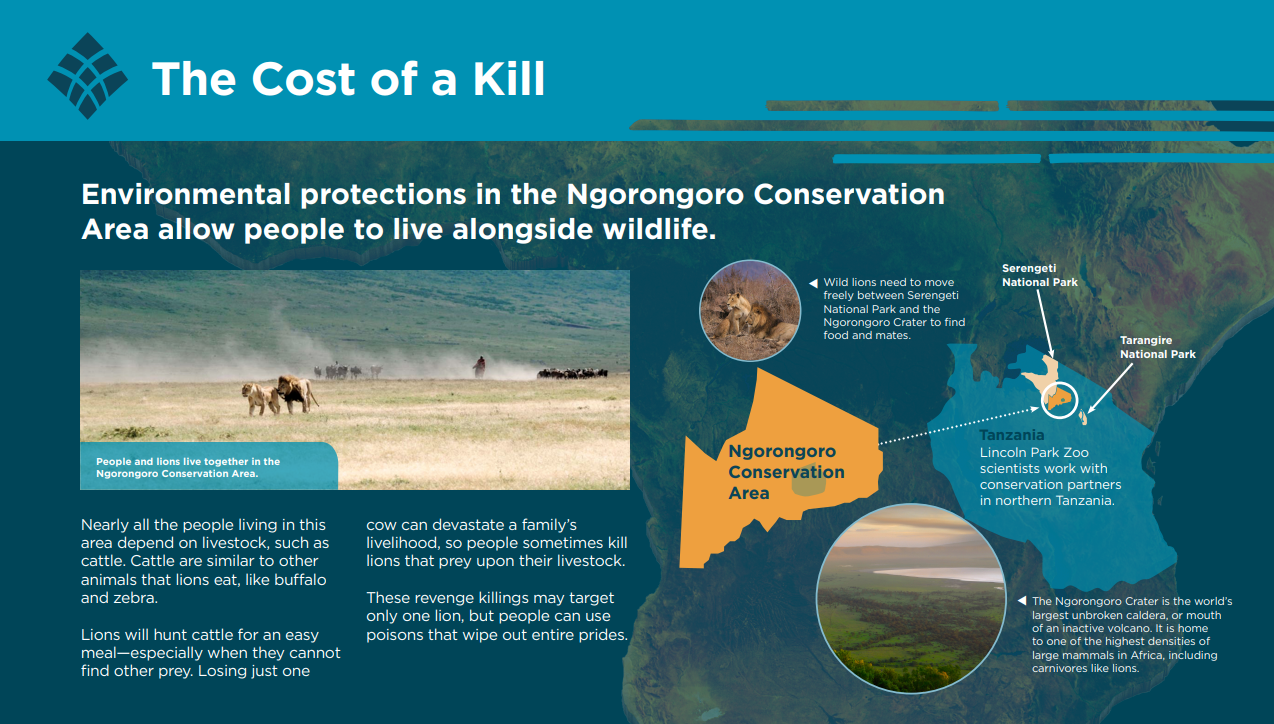 The Cost of a Kill

Environmental protections in the Ngorongoro Conservation Area allow people to live alongside wildlife.

People and lions live together in the Ngorongoro Conservation Area.

Nearly all the people living in this area depend on livestock, such as cattle. Cattle are similar to other animals that lions eat, like buffalo and zebra.

Lions will hunt cattle for an easy meal—especially when they cannot find other prey. Losing just one cow can devastate a family's livelihood, so people sometimes kill lions that prey upon their livestock.

These revenge killings may target only one lion, but people can use poisons that wipe out entire prides.

Wild lions need to move freely between Serengeti National Park and the Ngorongoro Crater to find food and mates.

Serengeti National Park

Tarangire National Park

Ngorongoro Conservation Area

Tanzania
Lincoln Park Zoo scientists work with conservation partners in northern Tanzania.

The Ngorongoro Crater is the world's largest unbroken caldera, or mouth of an inactive volcano. It is home to one of the highest densities of large mammals in Africa, including carnivores like lions.